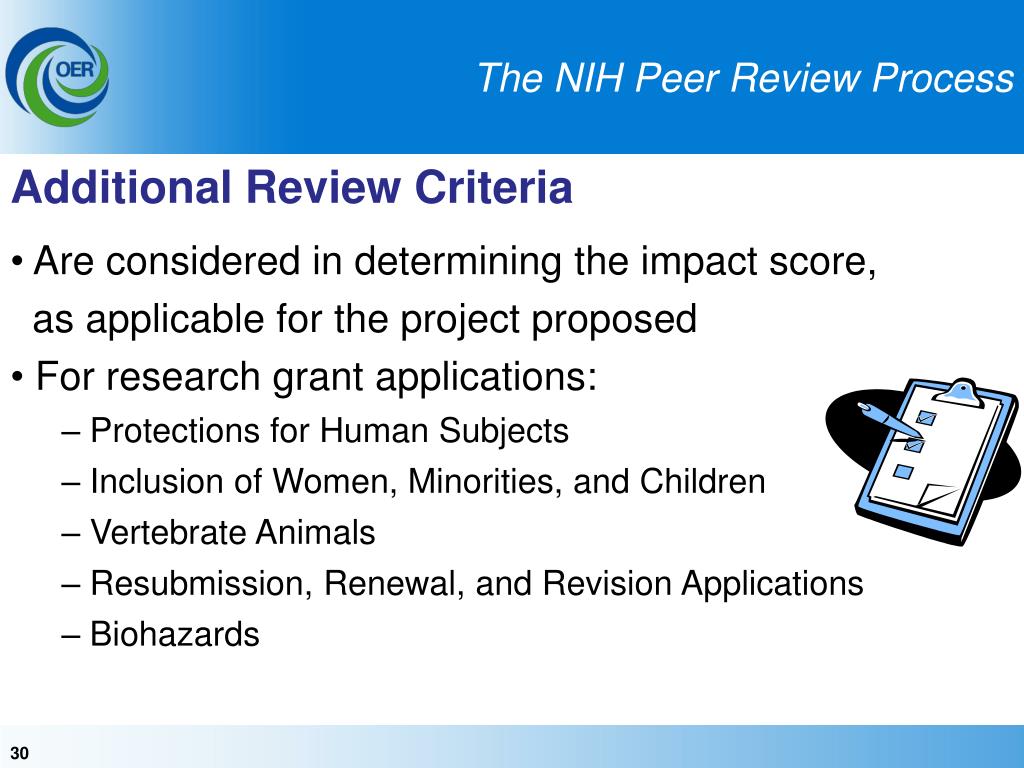 OER

The NIH Peer Review Process

Additional Review Criteria

• Are considered in determining the impact score, as applicable for the project proposed
• For research grant applications:
– Protections for Human Subjects
– Inclusion of Women, Minorities, and Children
– Vertebrate Animals
– Resubmission, Renewal, and Revision Applications
– Biohazards

30